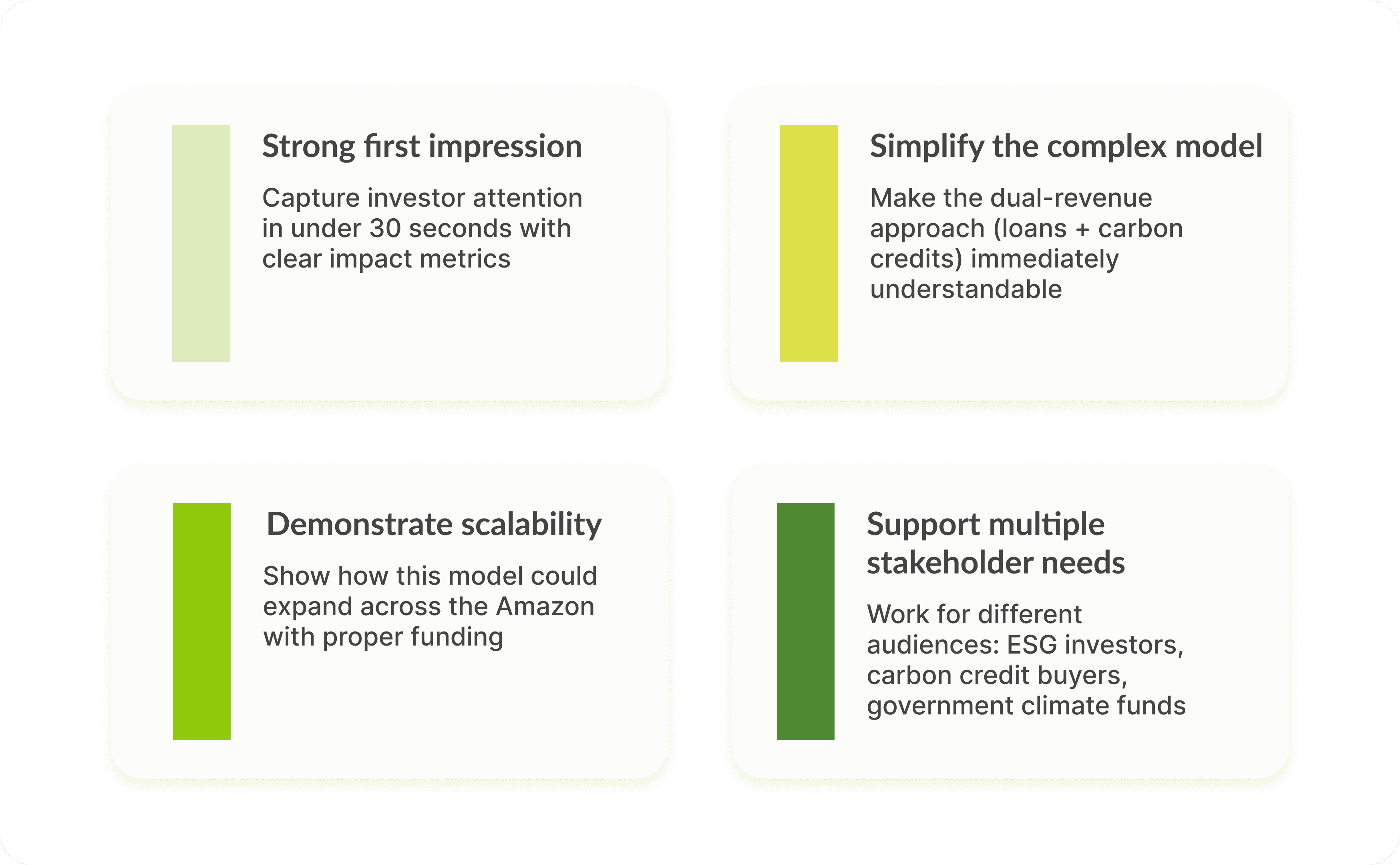 Strong first impression

Capture investor attention in under 30 seconds with clear impact metrics

Simplify the complex model

Make the dual-revenue approach (loans + carbon credits) immediately understandable

Demonstrate scalability

Show how this model could expand across the Amazon with proper funding

Support multiple stakeholder needs

Work for different audiences: ESG investors, carbon credit buyers, government climate funds